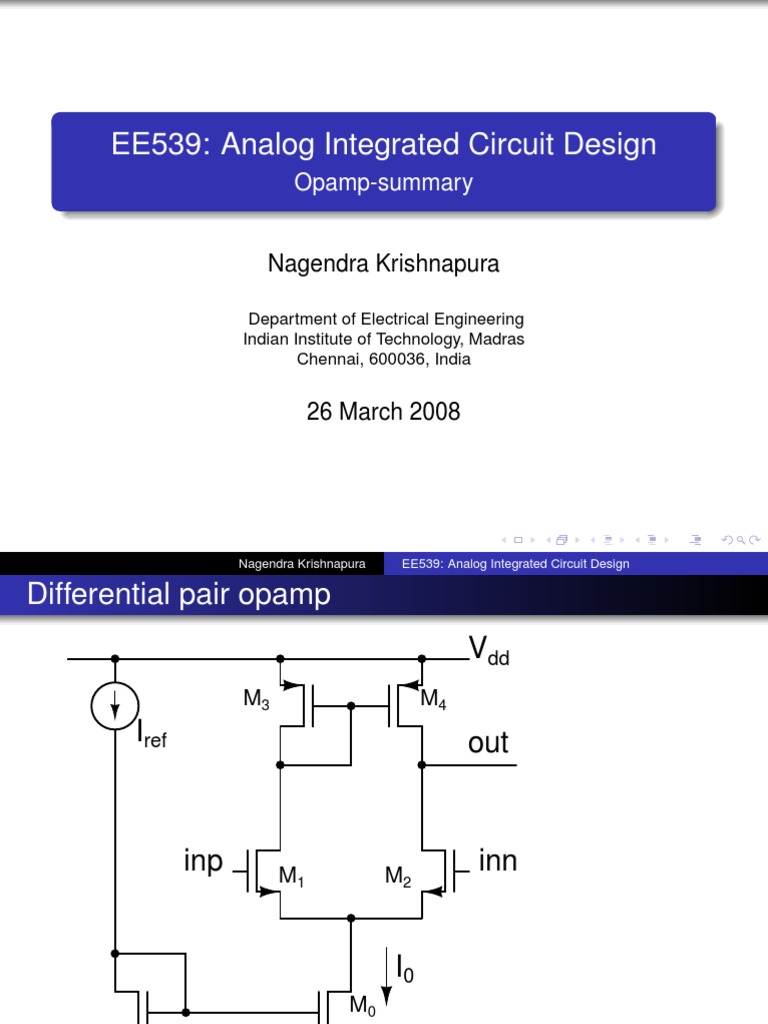 EE539: Analog Integrated Circuit Design
Opamp-summary

Nagendra Krishnapura

Department of Electrical Engineering
Indian Institute of Technology, Madras
Chennai, 600036, India

26 March 2008

Nagendra Krishnapura EE539: Analog Integrated Circuit Design

Differential pair opamp

$V_{dd}$
$M_3$
$M_4$
$I_{ref}$
out
inp
$M_1$
$M_2$
inn
$I_0$
$M_0$